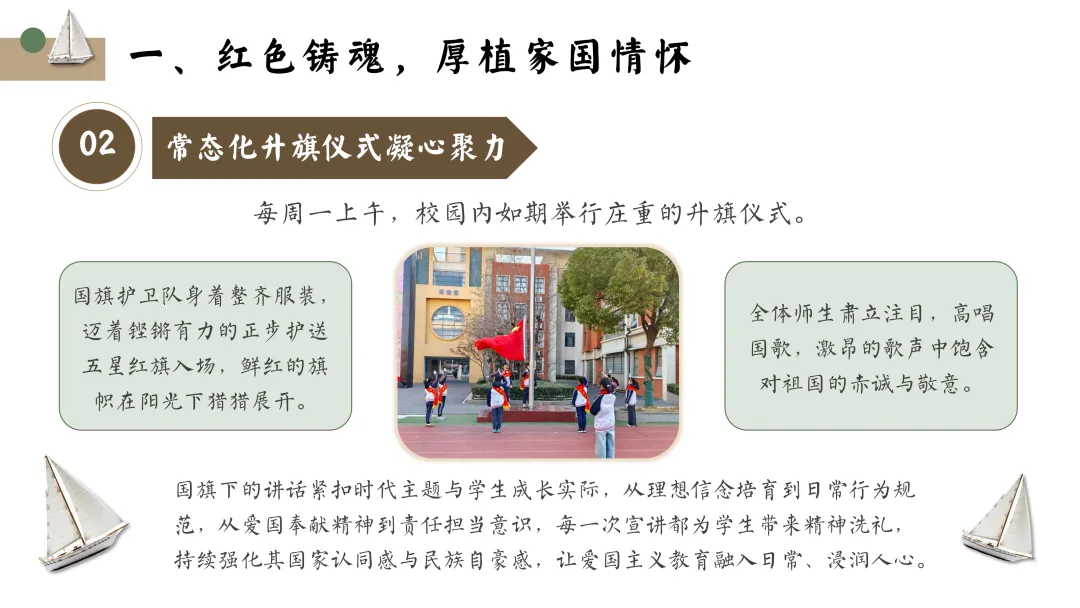 一、红色铸魂，厚植家国情怀

02 常态化升旗仪式凝心聚力

每周一上午，校园内如期举行庄重的升旗仪式。

国旗护卫队身着整齐服装，迈着铿锵有力的正步护送五星红旗入场，鲜红的旗帜在阳光下猎猎展开。

全体师生肃立注目，高唱国歌，激昂的歌声中饱含对祖国的赤诚与敬意。

国旗下的讲话紧扣时代主题与学生成长实际，从理想信念培育到日常行为规范，从爱国奉献精神到责任担当意识，每一次宣讲都为学生带来精神洗礼，持续强化其国家认同感与民族自豪感，让爱国主义教育融入日常、浸润人心。